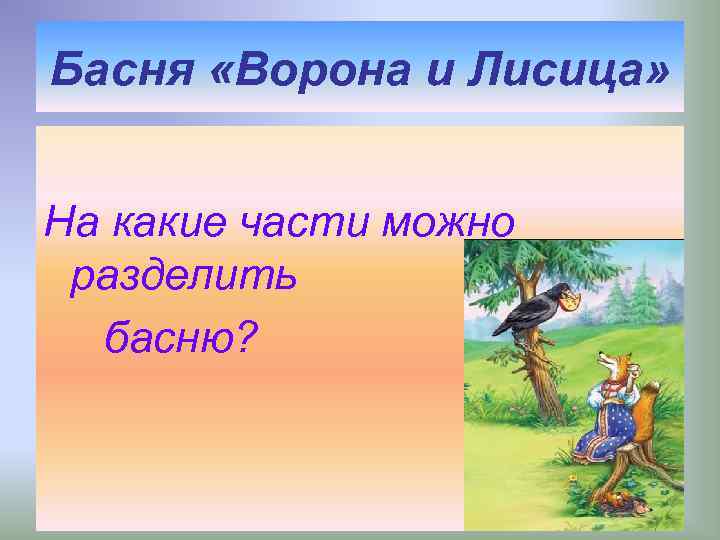 Басня «Ворона и Лисица»

На какие части можно разделить басню?